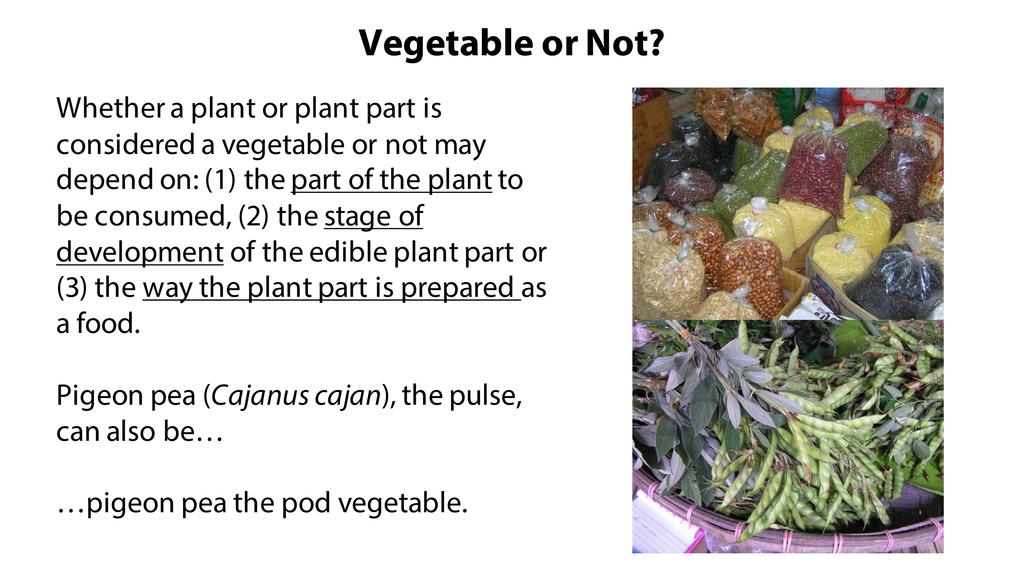 Vegetable or Not?

Whether a plant or plant part is considered a vegetable or not may depend on: (1) the part of the plant to be consumed, (2) the stage of development of the edible plant part or (3) the way the plant part is prepared as a food.

Pigeon pea (Cajanus cajan), the pulse, can also be…

…pigeon pea the pod vegetable.